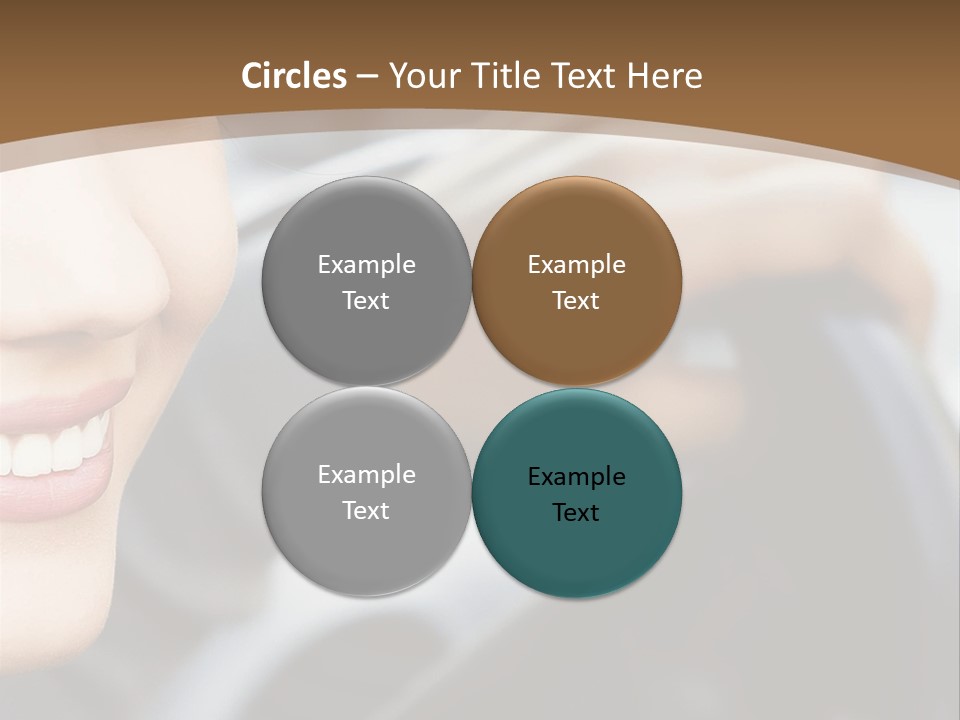 Circles – Your Title Text Here

Example Text

Example Text

Example Text

Example Text